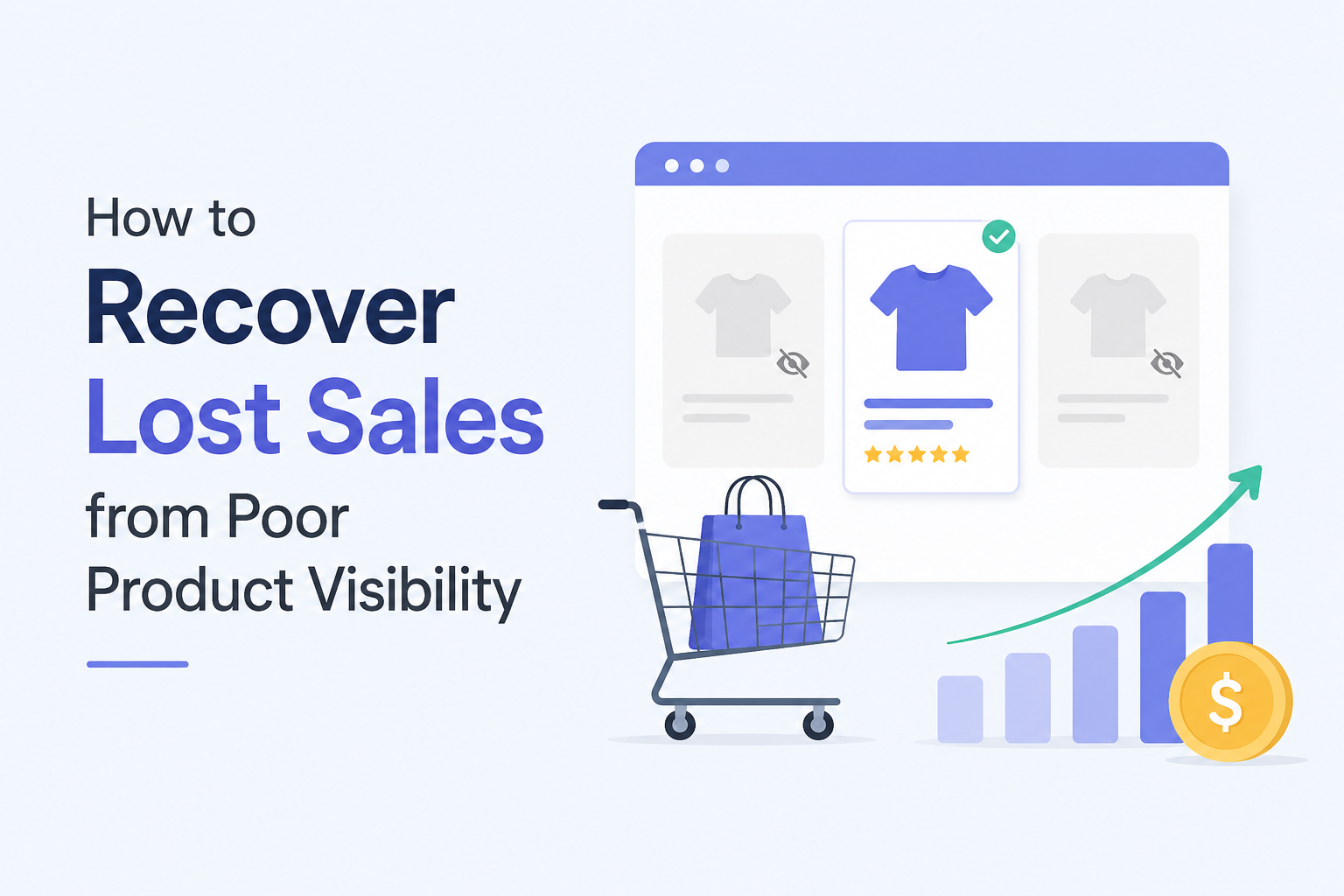 How to
Recover
Lost Sales
from Poor
Product Visibility

$